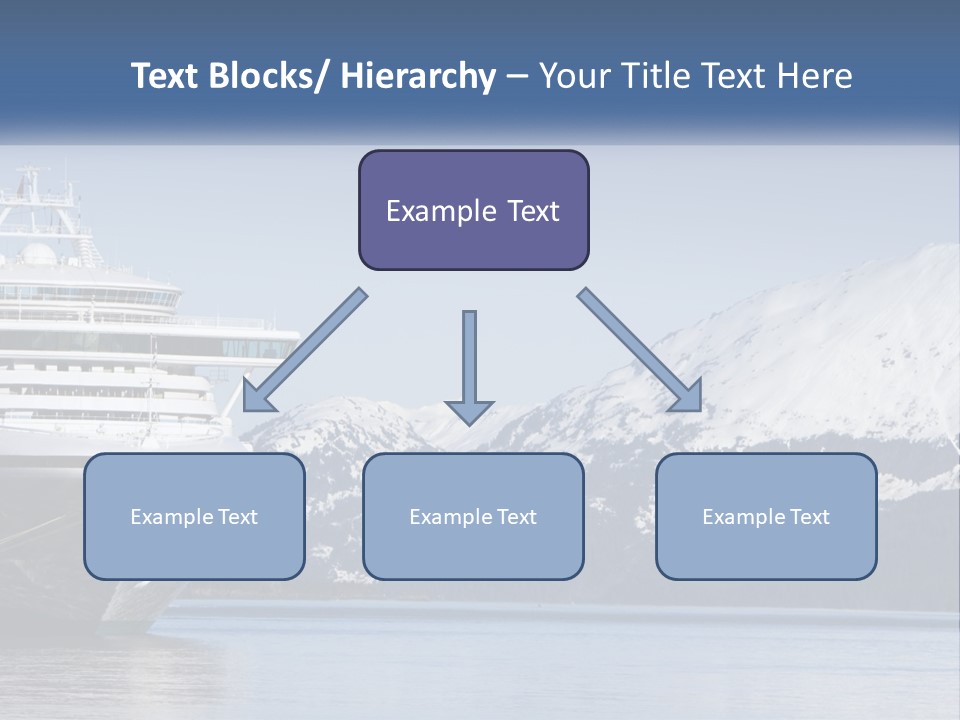 Text Blocks/ Hierarchy – Your Title Text Here

Example Text

Example Text

Example Text

Example Text